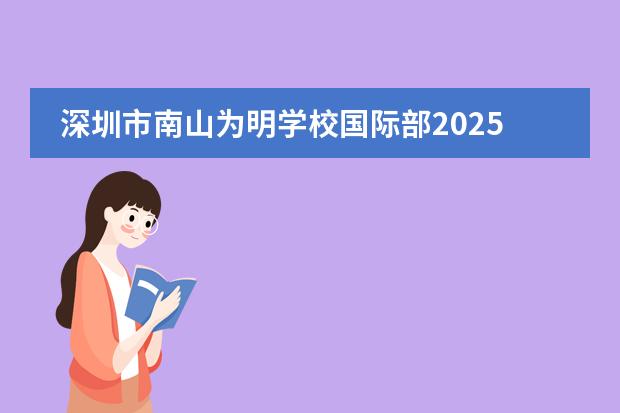 深圳市南山为明学校国际部2025